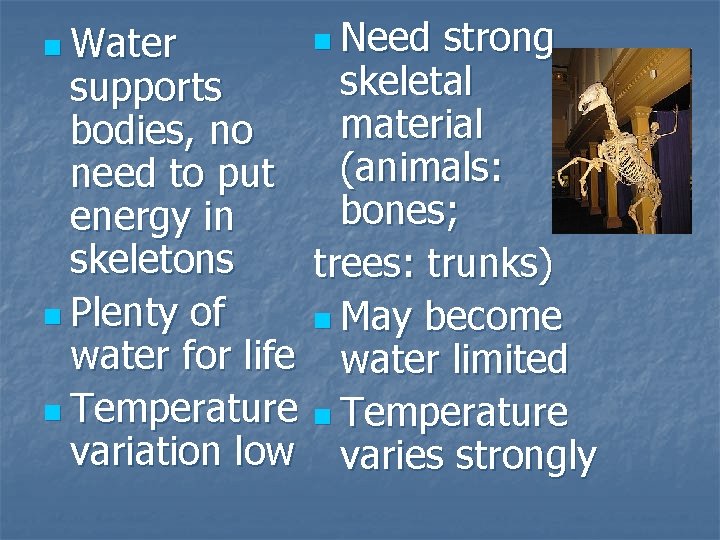 Water supports bodies, no need to put energy in skeletons

Plenty of water for life

Temperature variation low

Need strong skeletal material (animals: bones;
trees: trunks)

May become water limited

Temperature varies strongly